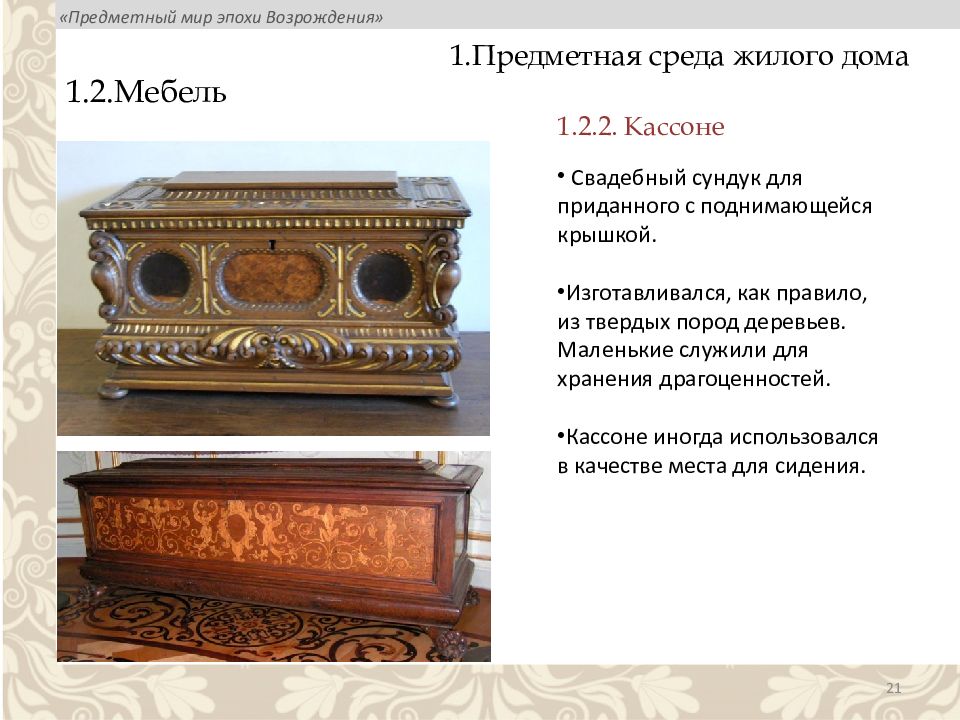 «Предметный мир эпохи Возрождения»

1.Предметная среда жилого дома

1.2.Мебель

1.2.2. Кассоне

• Свадебный сундук для приданного с поднимающейся крышкой.

•Изготавливался, как правило, из твердых пород деревьев. Маленькие служили для хранения драгоценностей.

•Кассоне иногда использовался в качестве места для сидения.

21